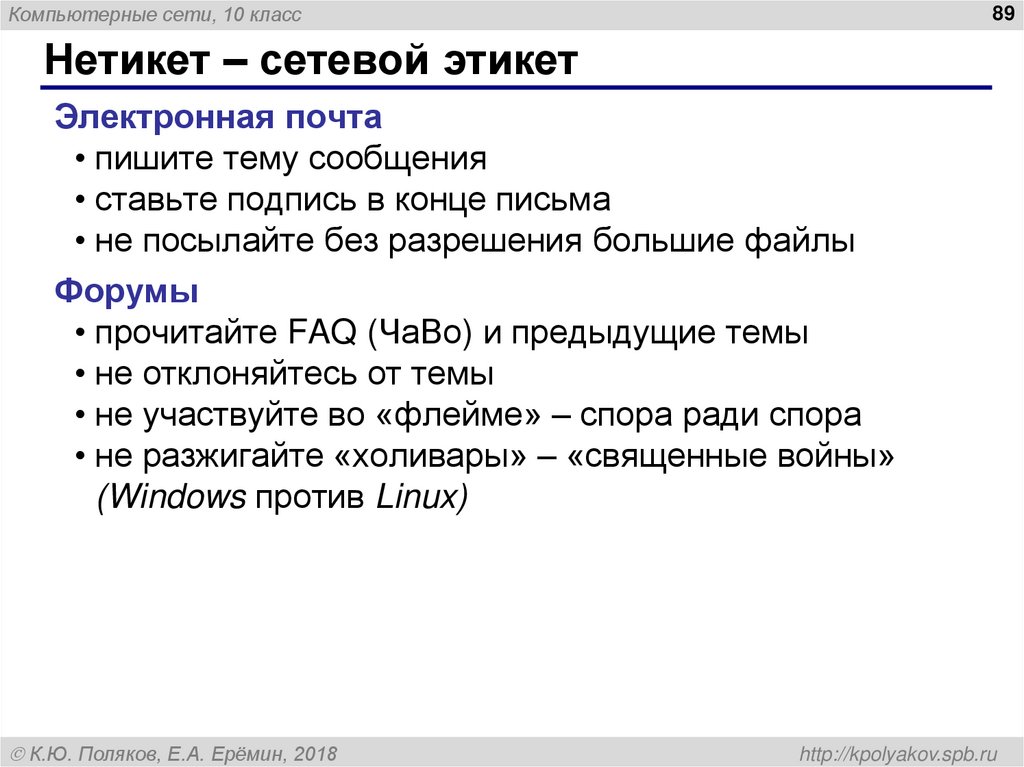 Компьютерные сети, 10 класс

89

Нетикет – сетевой этикет

Электронная почта
• пишите тему сообщения
• ставьте подпись в конце письма
• не посылайте без разрешения большие файлы

Форумы
• прочитайте FAQ (ЧаВо) и предыдущие темы
• не отклоняйтесь от темы
• не участвуйте во «флейме» – спора ради спора
• не разжигайте «холивары» – «священные войны» (Windows против Linux)

© К.Ю. Поляков, Е.А. Ерёмин, 2018

http://kpolyakov.spb.ru